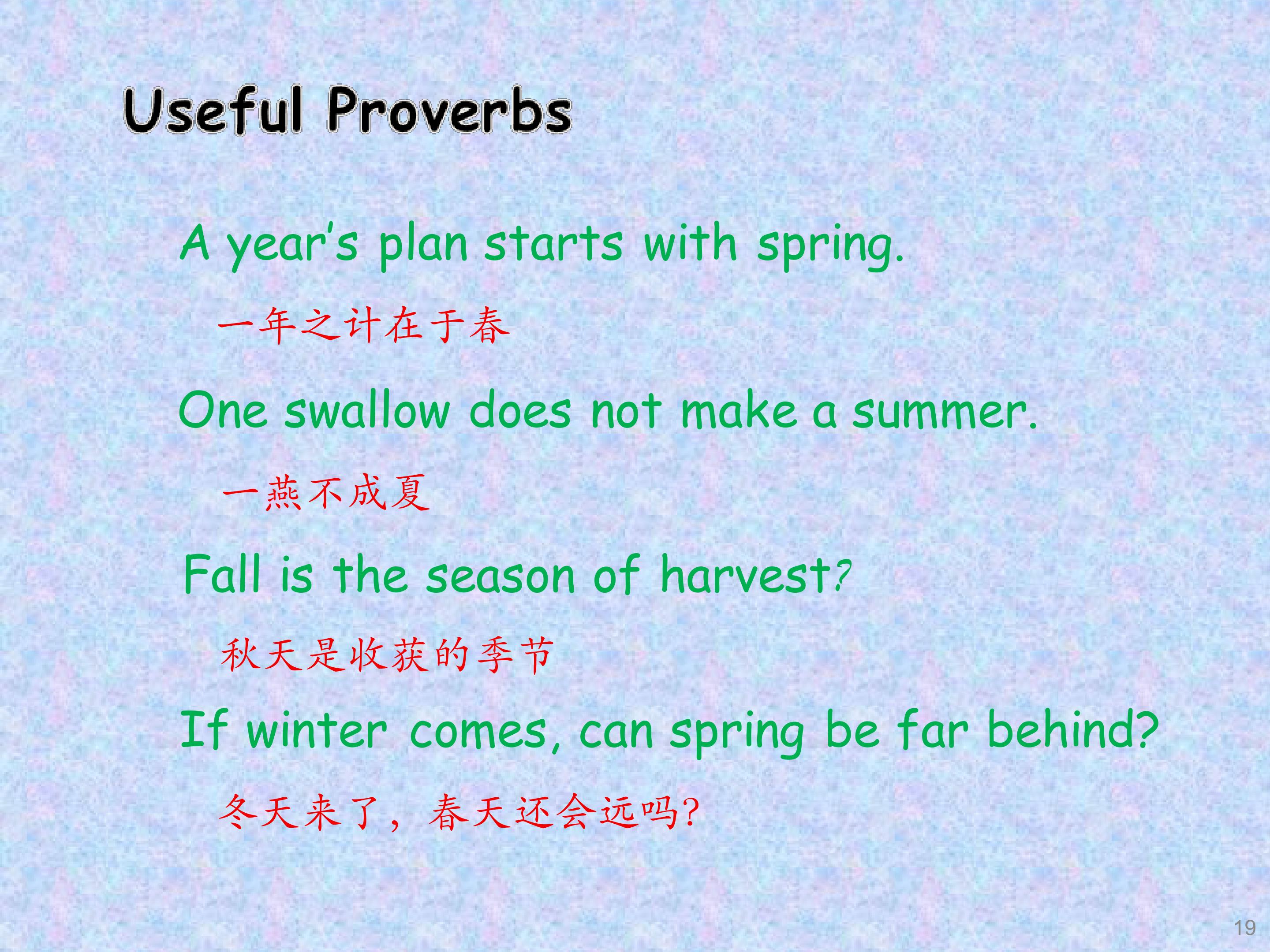 Useful Proverbs

A year's plan starts with spring.

一年之计在于春

One swallow does not make a summer.

一燕不成夏

Fall is the season of harvest?

秋天是收获的季节

If winter comes, can spring be far behind?

冬天来了，春天还会远吗?

19